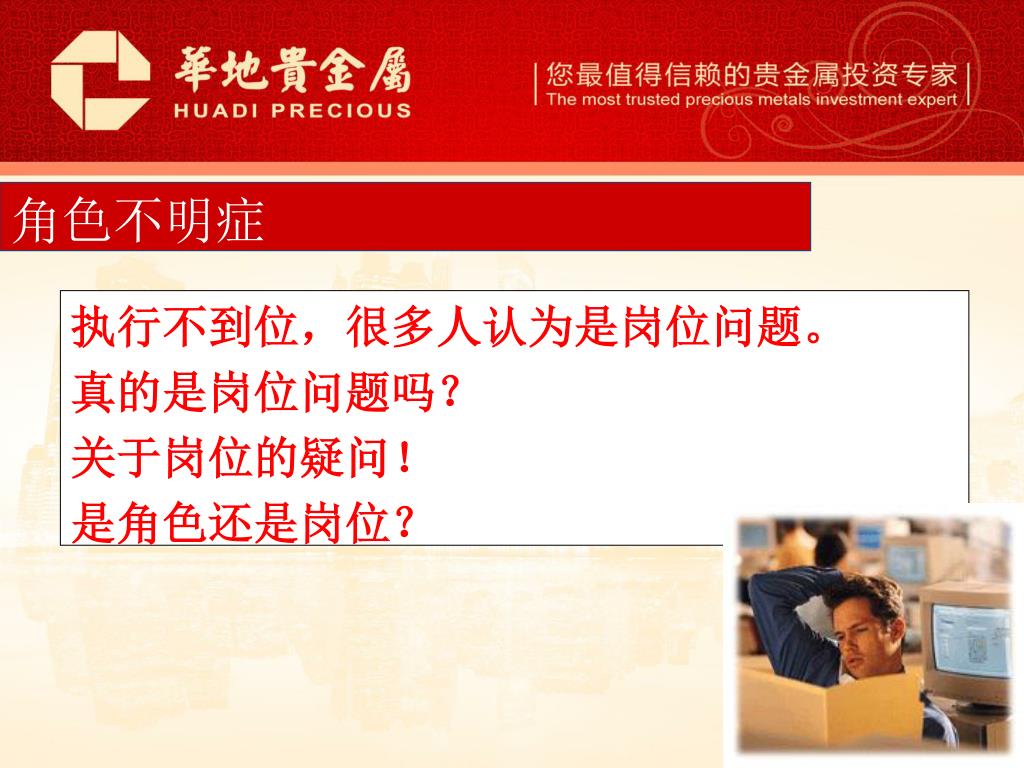 華地貴金屬
HUADI PRECIOUS

您最值得信赖的贵金属投资专家
The most trusted precious metals investment expert

角色不明症

执行不到位，很多人认为是岗位问题。
真的是岗位问题吗？
关于岗位的疑问！
是角色还是岗位？